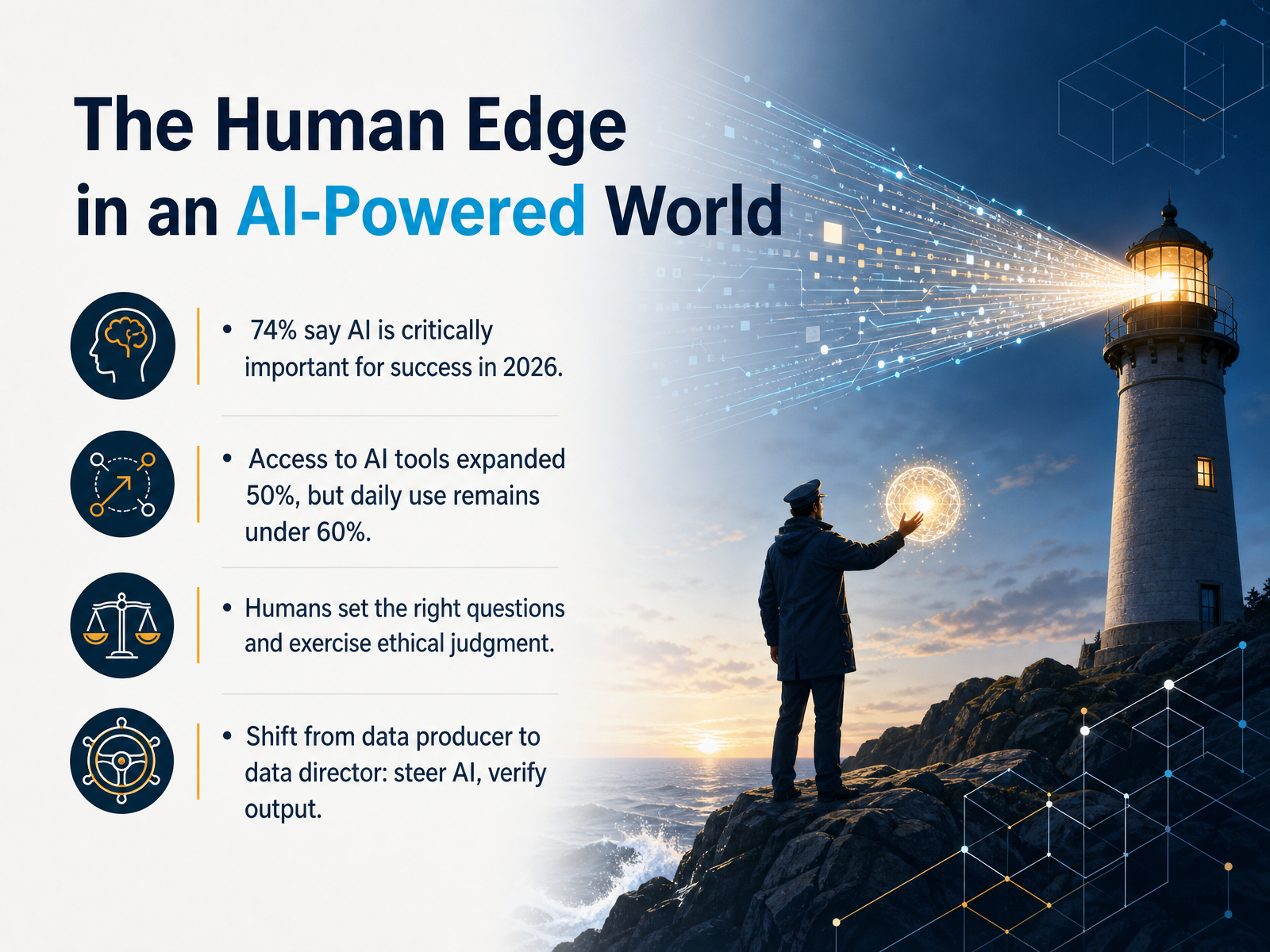 The Human Edge in an AI-Powered World

• 74% say AI is critically important for success in 2026.

• Access to AI tools expanded 50%, but daily use remains under 60%.

• Humans set the right questions and exercise ethical judgment.

• Shift from data producer to data director: steer AI, verify output.